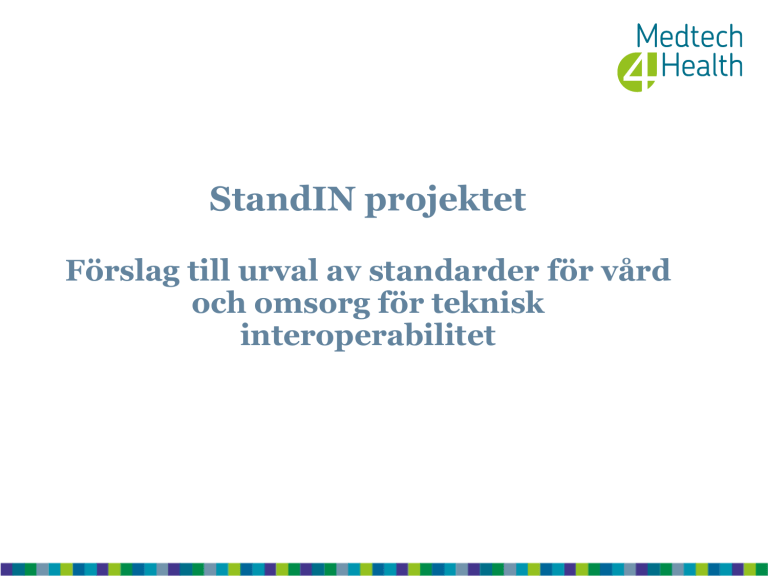 Medtech
4
Health

StandIN projektet

Förslag till urval av standarder för vård och omsorg för teknisk interoperabilitet